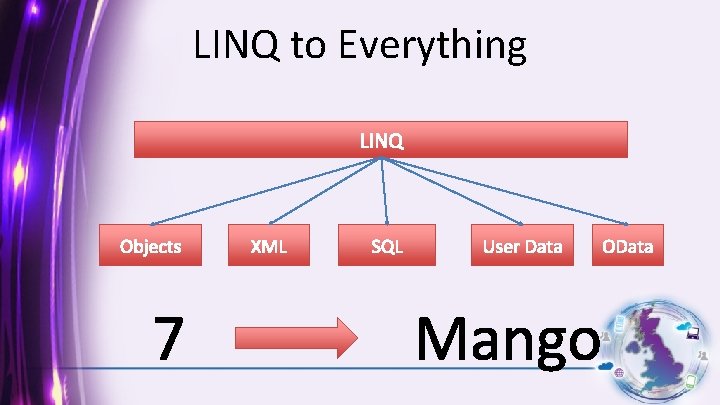 LINQ to Everything

LINQ

Objects XML SQL User Data OData

7 Mango